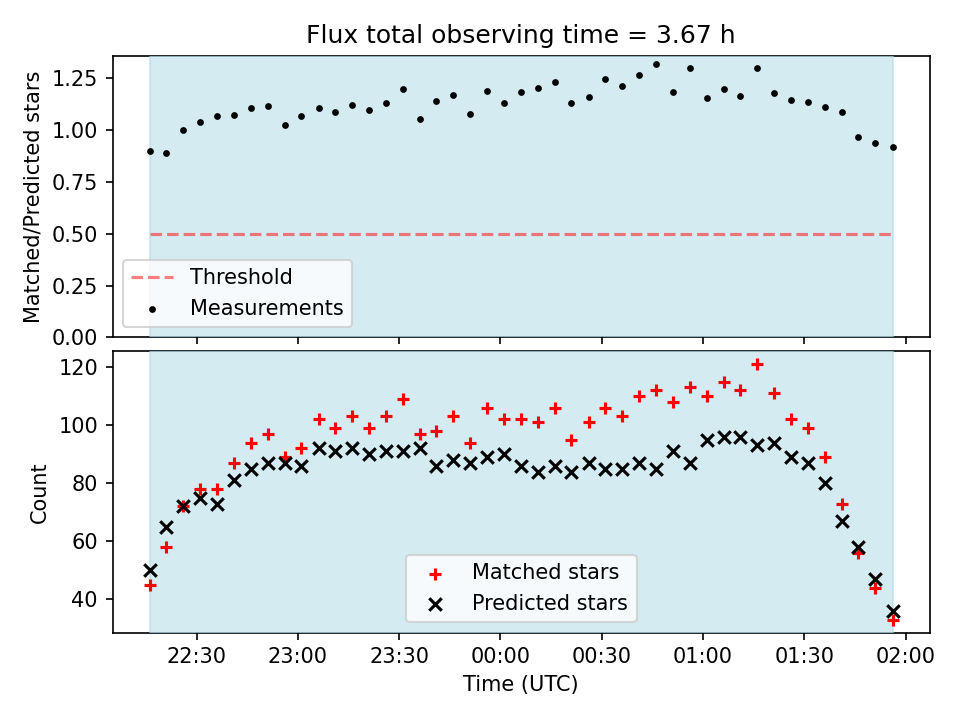 Flux total observing time = 3.67 h

Matched/Predicted stars

1.25
1.00
0.75
0.50
0.25
0.00

Threshold
Measurements

Count

120
100
80
60
40

Matched stars
Predicted stars

22:30
23:00
23:30
00:00
00:30
01:00
01:30
02:00

Time (UTC)